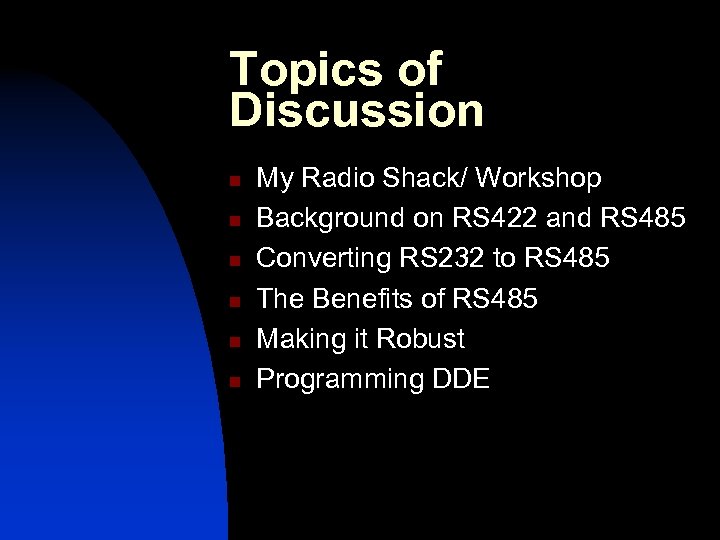 Topics of Discussion

- My Radio Shack/ Workshop
- Background on RS422 and RS485
- Converting RS232 to RS485
- The Benefits of RS485
- Making it Robust
- Programming DDE